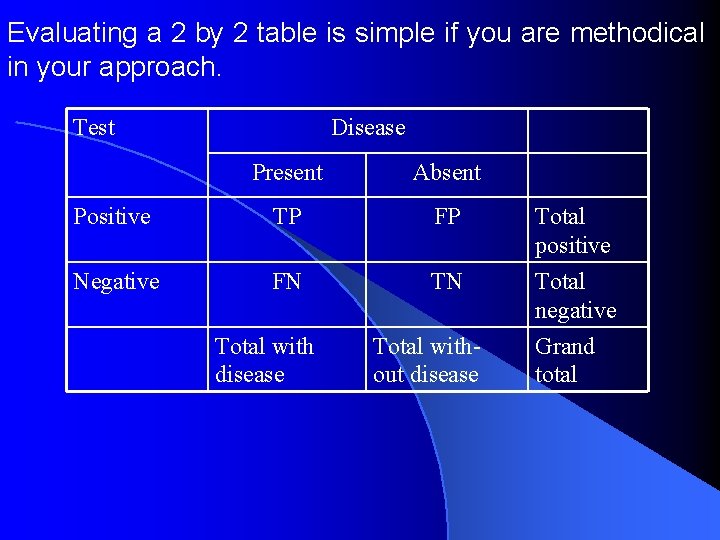 Evaluating a 2 by 2 table is simple if you are methodical in your approach.

| Test | Disease | | |
|---|---|---|---|
| | Present | Absent | |
| Positive | TP | FP | Total positive |
| Negative | FN | TN | Total negative |
| | Total with disease | Total without disease | Grand total |